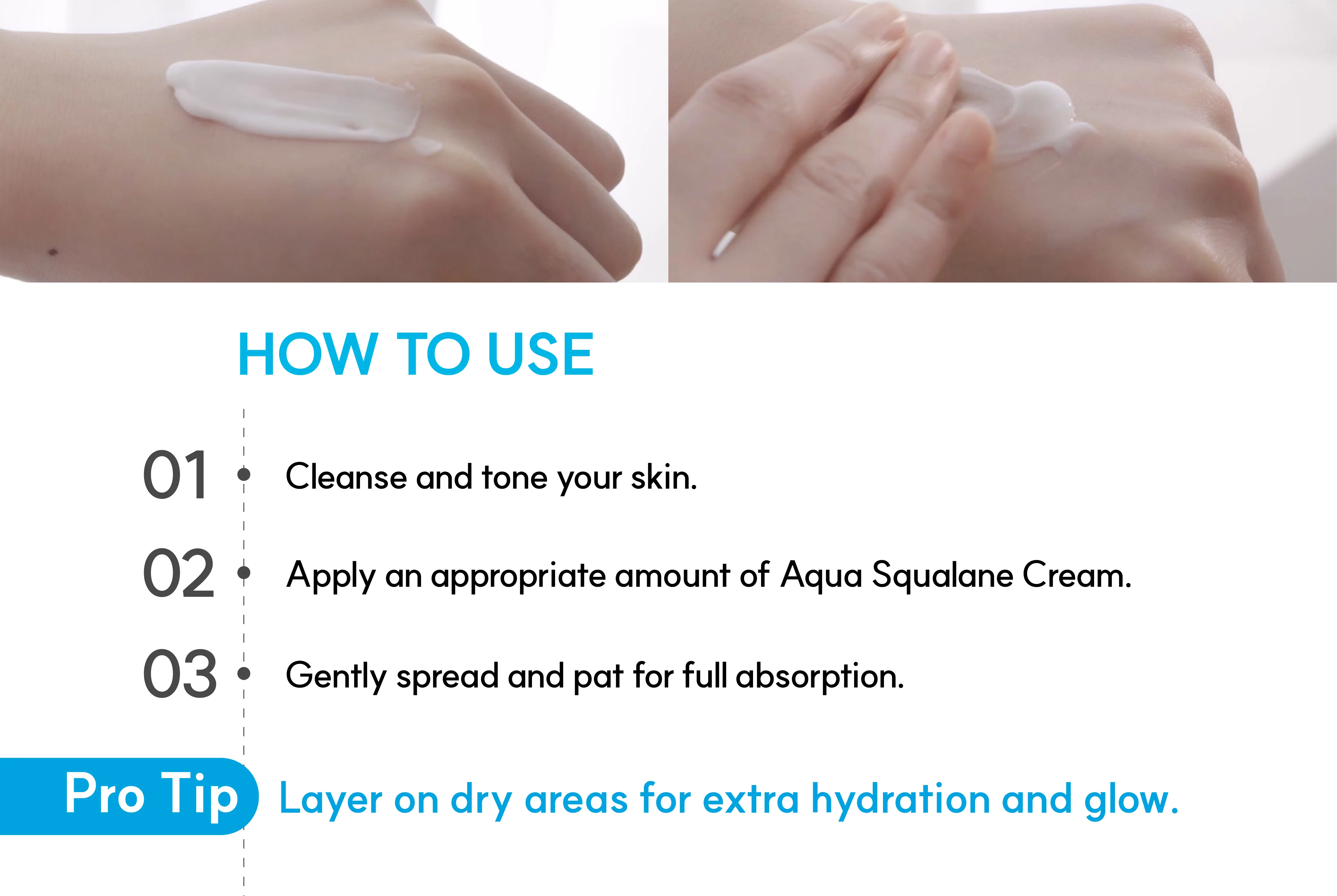 HOW TO USE

01 Cleanse and tone your skin.

02 Apply an appropriate amount of Aqua Squalane Cream.

03 Gently spread and pat for full absorption.

Pro Tip Layer on dry areas for extra hydration and glow.